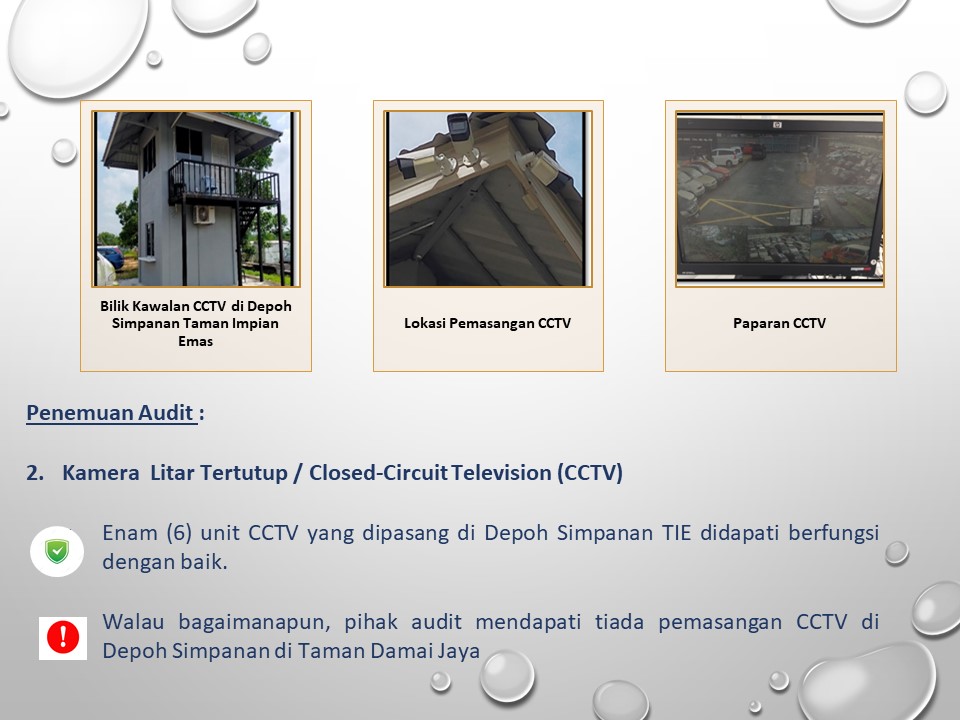 Bilik Kawalan CCTV di Depoh Simpanan Taman Impian Emas

Lokasi Pemasangan CCTV

Paparan CCTV

Penemuan Audit :

2. Kamera Litar Tertutup / Closed-Circuit Television (CCTV)

Enam (6) unit CCTV yang dipasang di Depoh Simpanan TIE didapati berfungsi dengan baik.

Walau bagaimanapun, pihak audit mendapati tiada pemasangan CCTV di Depoh Simpanan di Taman Damai Jaya